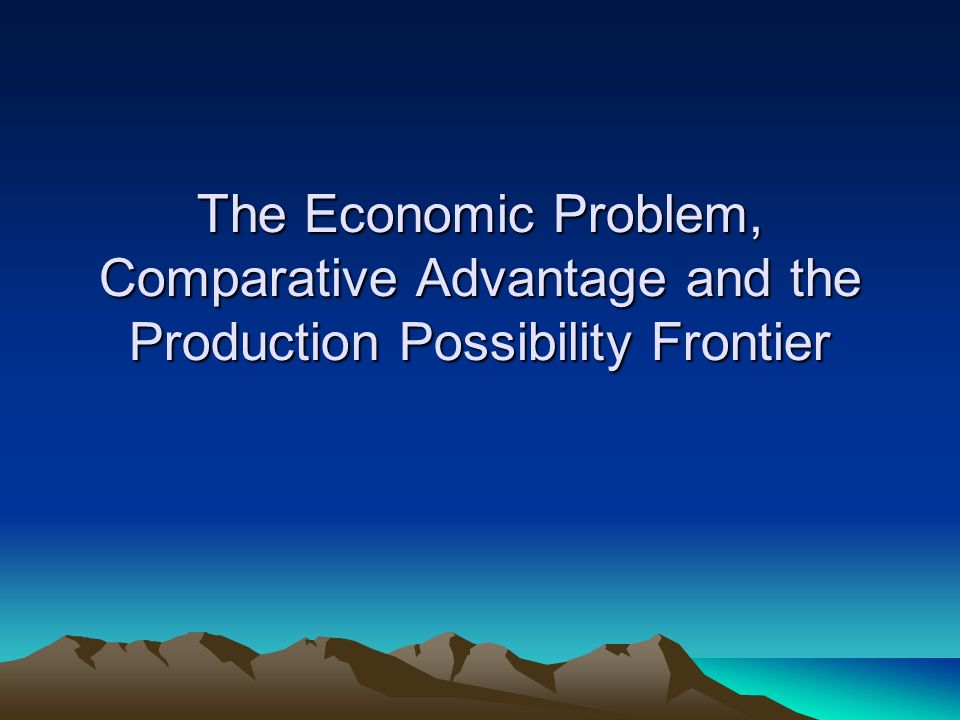 The Economic Problem, Comparative Advantage and the Production Possibility Frontier